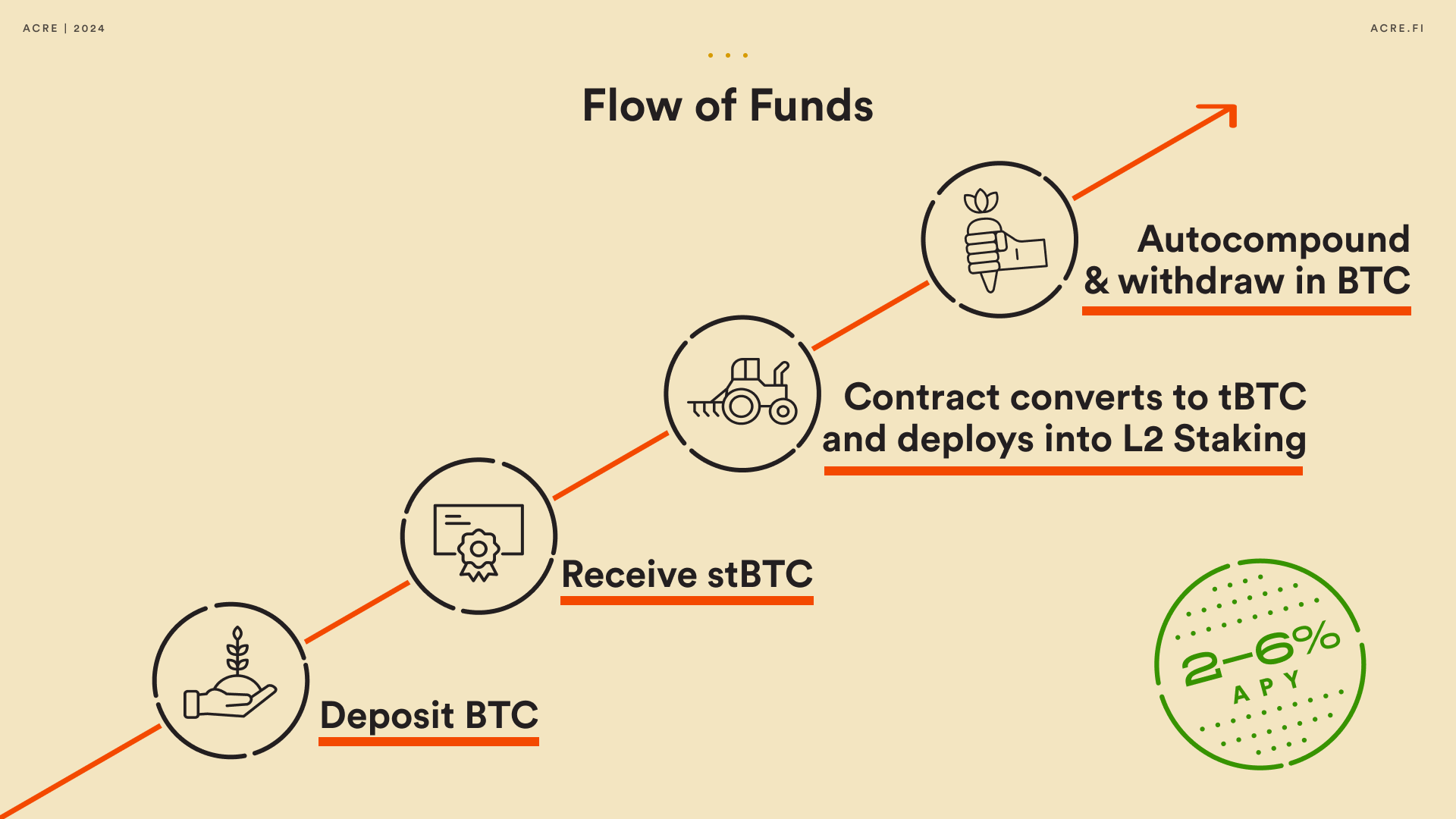 ACRE | 2024

ACRE.FI

Flow of Funds

Autocompound & withdraw in BTC

Contract converts to tBTC and deploys into L2 Staking

Receive stBTC

Deposit BTC

2–6%
APY